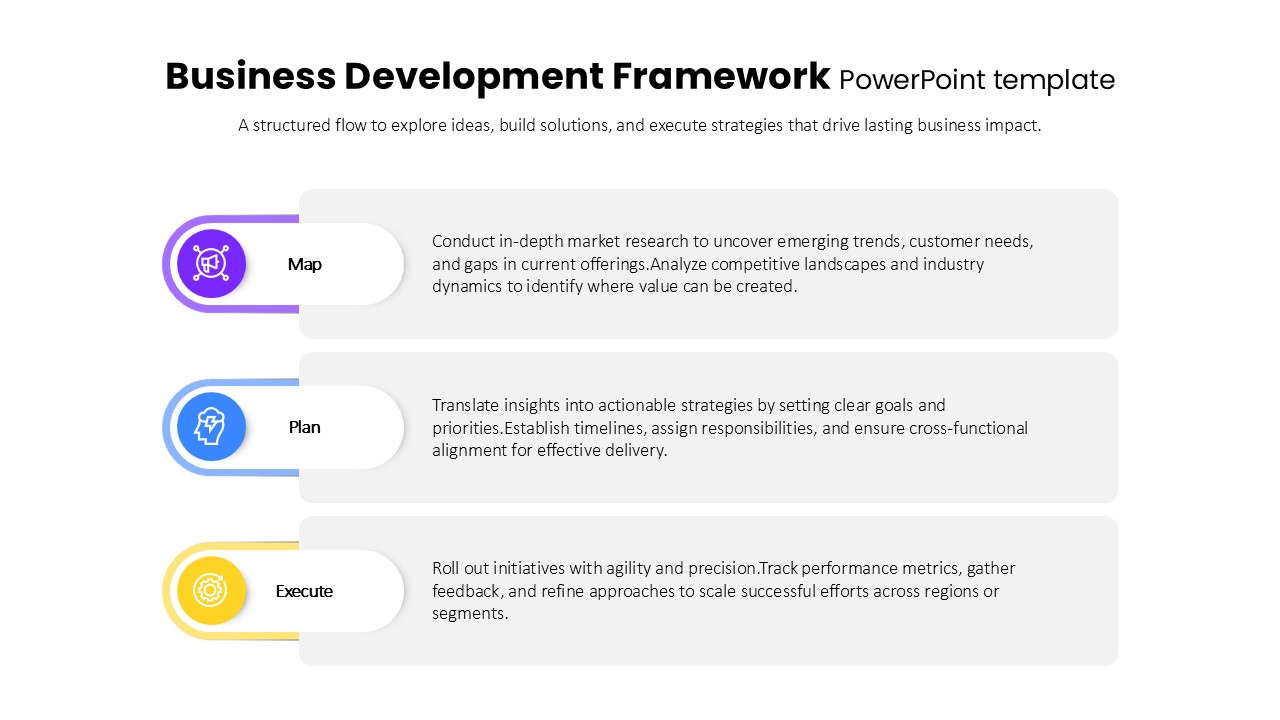 Business Development Framework PowerPoint template

A structured flow to explore ideas, build solutions, and execute strategies that drive lasting business impact.

Map

Conduct in-depth market research to uncover emerging trends, customer needs, and gaps in current offerings.Analyze competitive landscapes and industry dynamics to identify where value can be created.

Plan

Translate insights into actionable strategies by setting clear goals and priorities.Establish timelines, assign responsibilities, and ensure cross-functional alignment for effective delivery.

Execute

Roll out initiatives with agility and precision.Track performance metrics, gather feedback, and refine approaches to scale successful efforts across regions or segments.